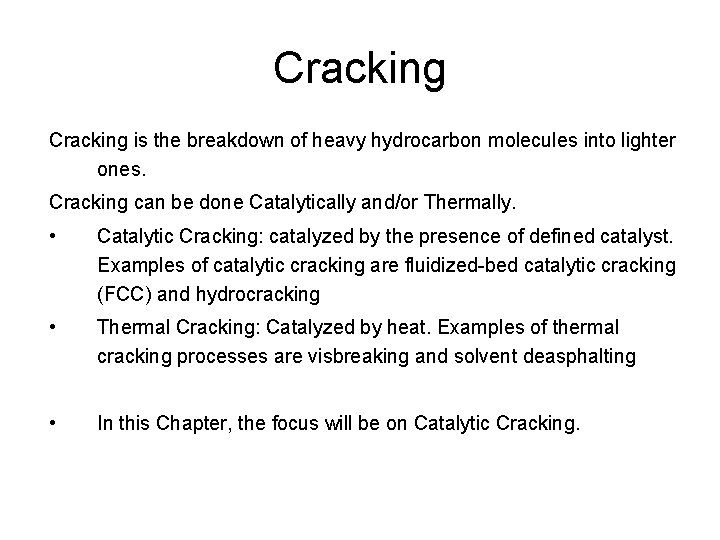 Cracking

Cracking is the breakdown of heavy hydrocarbon molecules into lighter ones.

Cracking can be done Catalytically and/or Thermally.

• Catalytic Cracking: catalyzed by the presence of defined catalyst. Examples of catalytic cracking are fluidized-bed catalytic cracking (FCC) and hydrocracking

• Thermal Cracking: Catalyzed by heat. Examples of thermal cracking processes are visbreaking and solvent deasphalting

• In this Chapter, the focus will be on Catalytic Cracking.